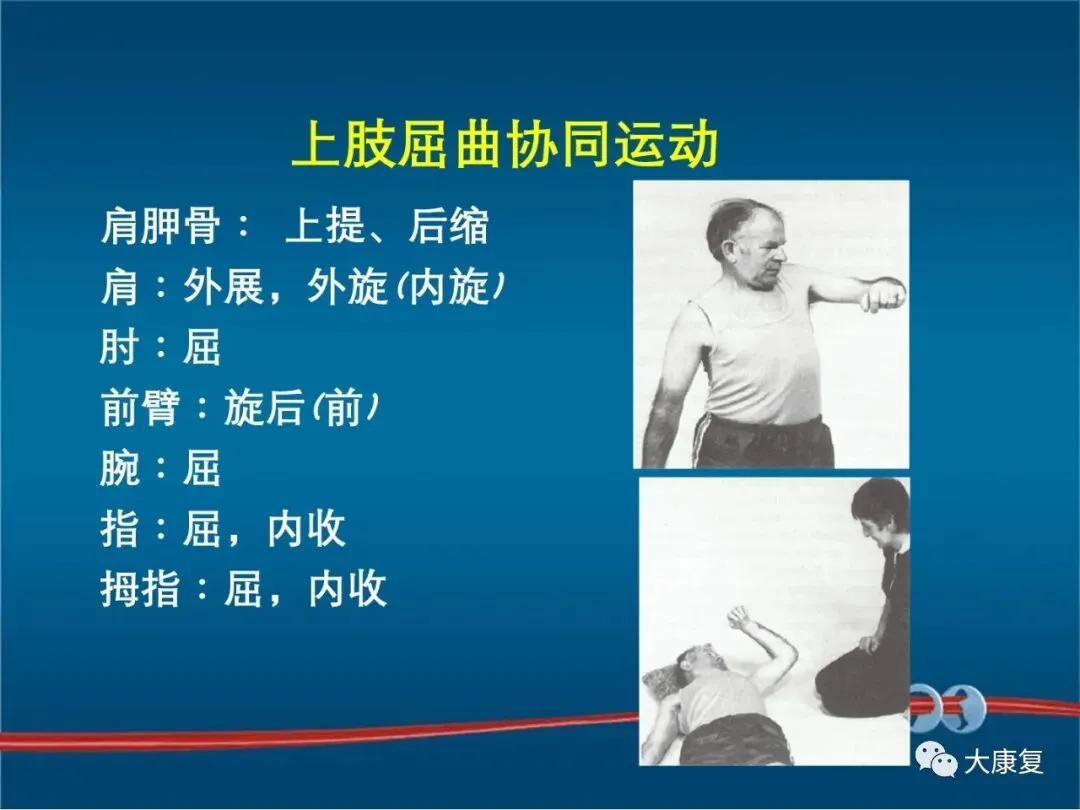 上肢屈曲协同运动

肩胛骨： 上提、后缩
肩：外展，外旋（内旋）
肘：屈
前臂：旋后（前）
腕：屈
指：屈，内收
拇指：屈，内收

大康复